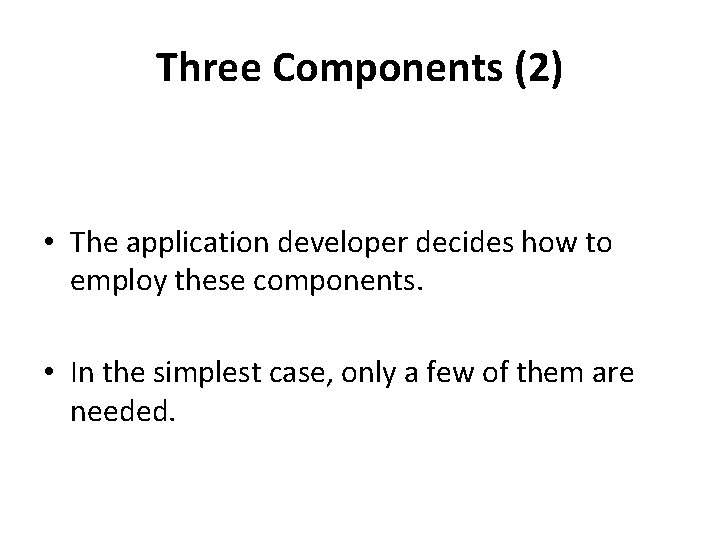 Three Components (2)

• The application developer decides how to employ these components.

• In the simplest case, only a few of them are needed.